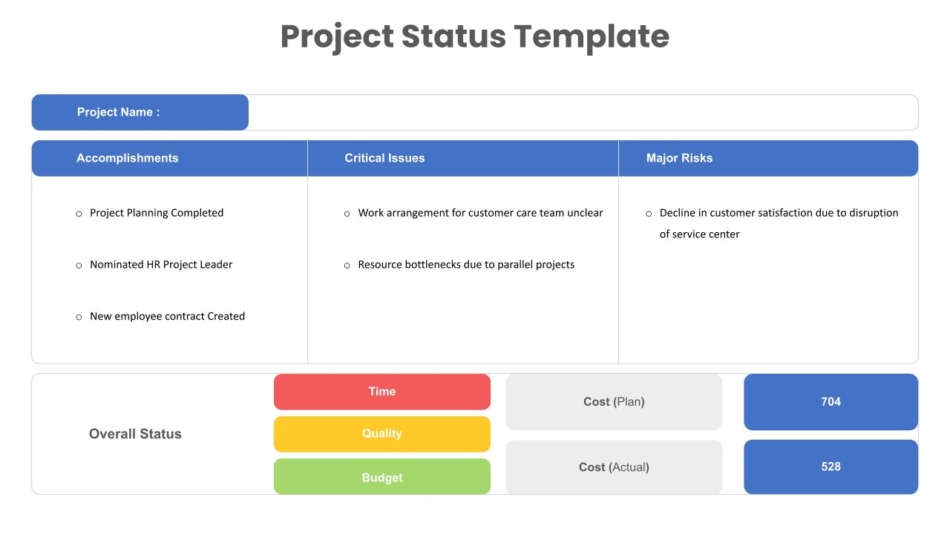 Project Status Template

Project Name :

| Accomplishments | Critical Issues | Major Risks |
|---|---|---|
| ○ Project Planning Completed<br>○ Nominated HR Project Leader<br>○ New employee contract Created | ○ Work arrangement for customer care team unclear<br>○ Resource bottlenecks due to parallel projects | ○ Decline in customer satisfaction due to disruption of service center |

Overall Status

Time

Quality

Budget

Cost (Plan)

704

Cost (Actual)

528